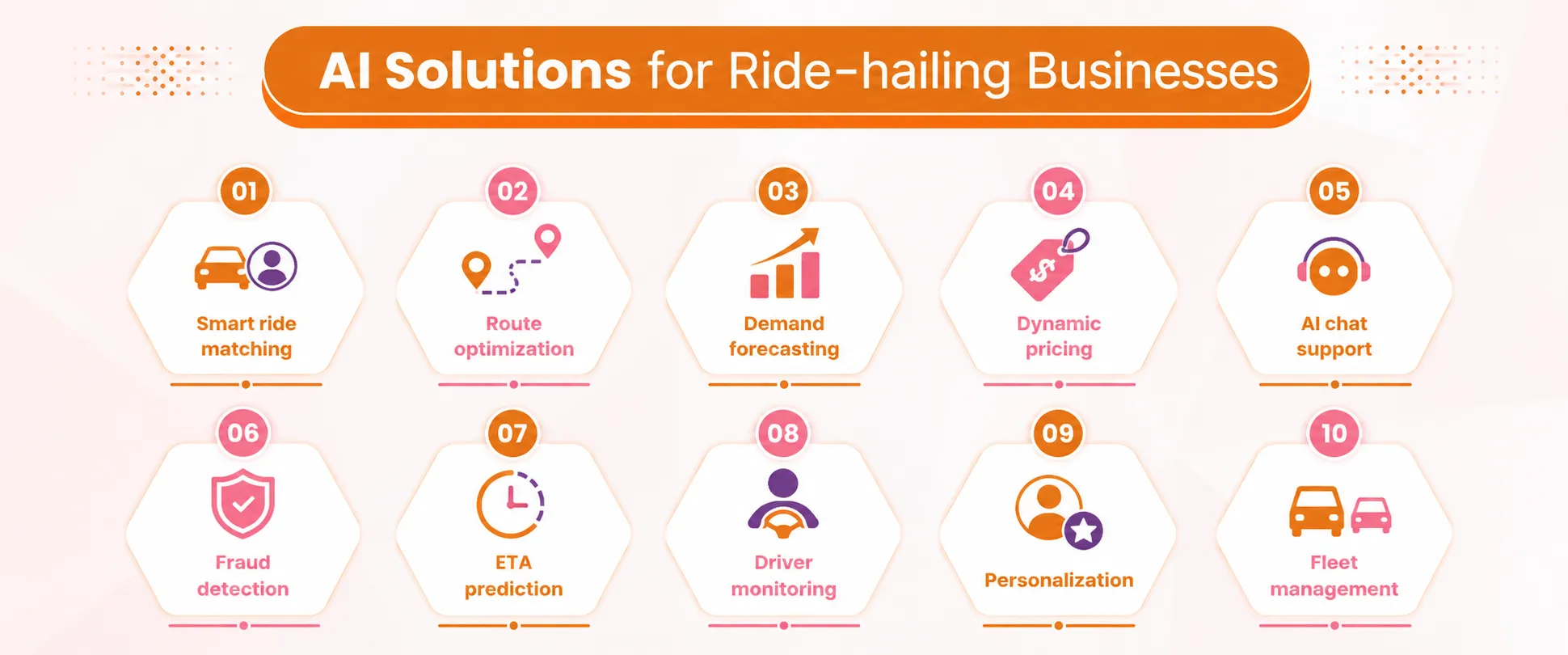 AI Solutions for Ride-hailing Businesses

01
Smart ride matching

02
Route optimization

03
Demand forecasting

04
$
Dynamic pricing

05
AI chat support

06
Fraud detection

07
ETA prediction

08
Driver monitoring

09
Personalization

10
Fleet management